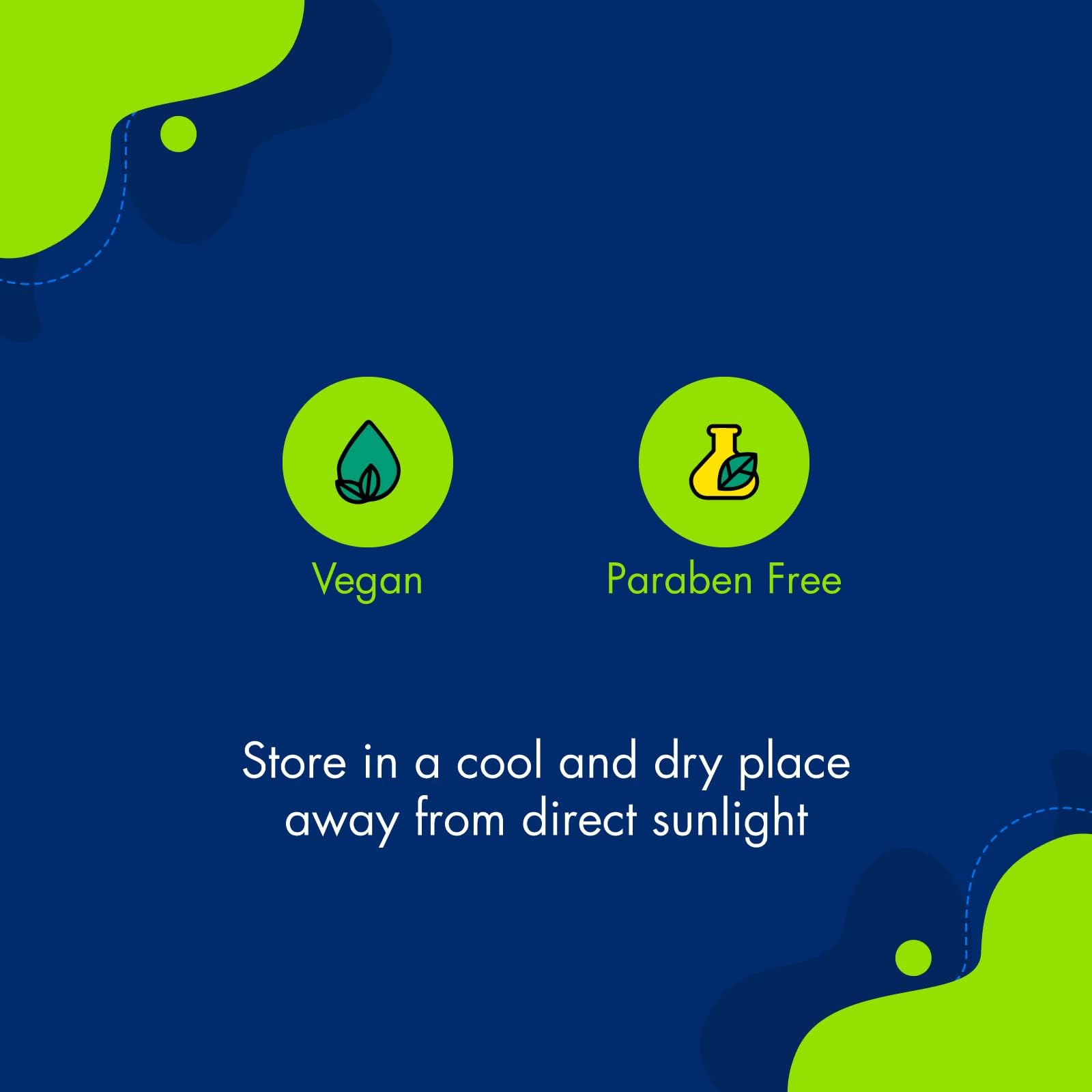 Vegan

Paraben Free

Store in a cool and dry place away from direct sunlight